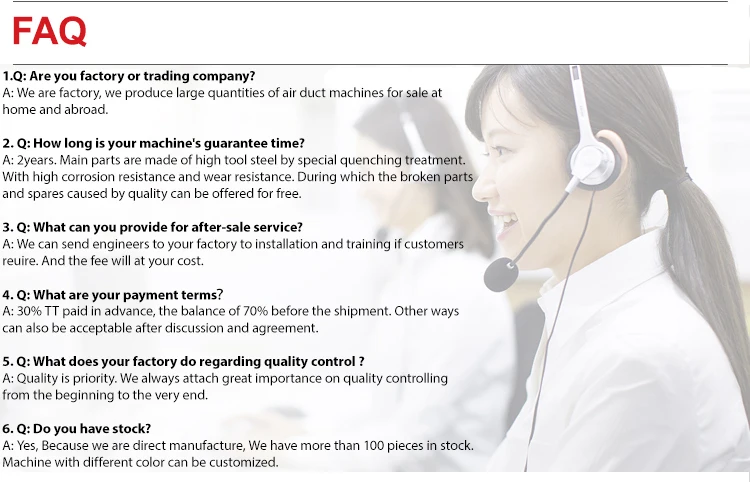 FAQ

1.Q: Are you factory or trading company?
A: We are factory, we produce large quantities of air duct machines for sale at home and abroad.

2. Q: How long is your machine's guarantee time?
A: 2years. Main parts are made of high tool steel by special quenching treatment. With high corrosion resistance and wear resistance. During which the broken parts and spares caused by quality can be offered for free.

3. Q: What can you provide for after-sale service?
A: We can send engineers to your factory to installation and training if customers reuire. And the fee will at your cost.

4. Q: What are your payment terms?
A: 30% TT paid in advance, the balance of 70% before the shipment. Other ways can also be acceptable after discussion and agreement.

5. Q: What does your factory do regarding quality control ?
A: Quality is priority. We always attach great importance on quality controlling from the beginning to the very end.

6. Q: Do you have stock?
A: Yes, Because we are direct manufacture, We have more than 100 pieces in stock. Machine with different color can be customized.